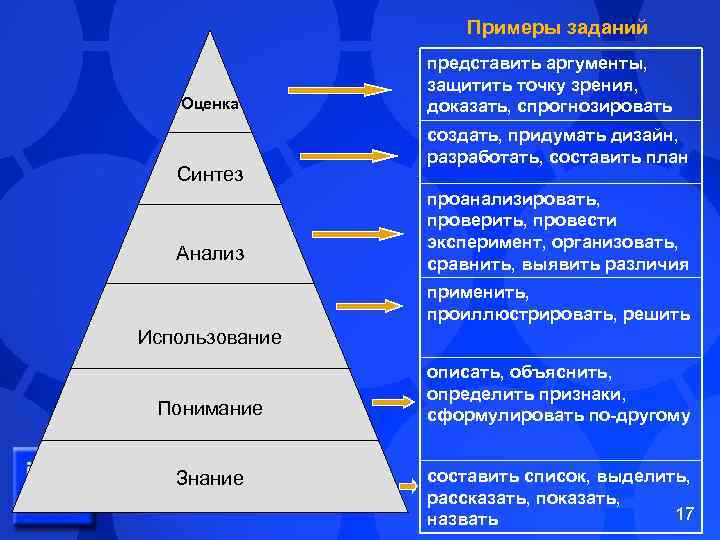 Примеры заданий

Оценка

Синтез

Анализ

Использование

Понимание

Знание

представить аргументы, защитить точку зрения, доказать, спрогнозировать

создать, придумать дизайн, разработать, составить план

проанализировать, проверить, провести эксперимент, организовать, сравнить, выявить различия

применить, проиллюстрировать, решить

описать, объяснить, определить признаки, сформулировать по-другому

составить список, выделить, рассказать, показать, назвать

17